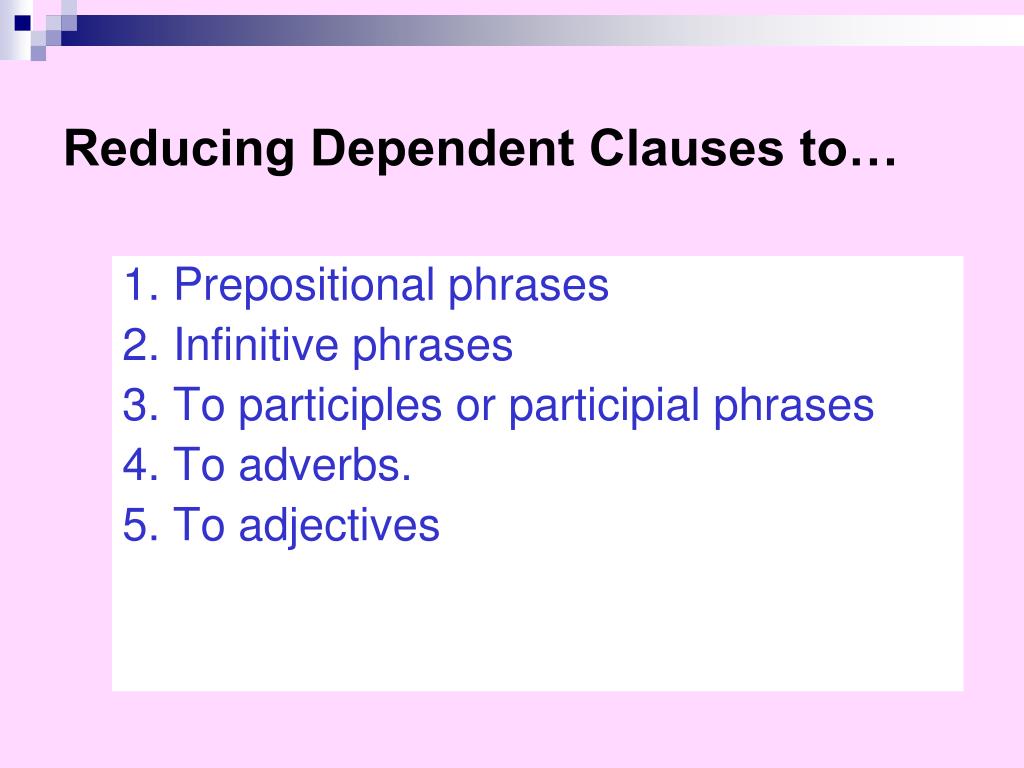 Reducing Dependent Clauses to…

1. Prepositional phrases
2. Infinitive phrases
3. To participles or participial phrases
4. To adverbs.
5. To adjectives